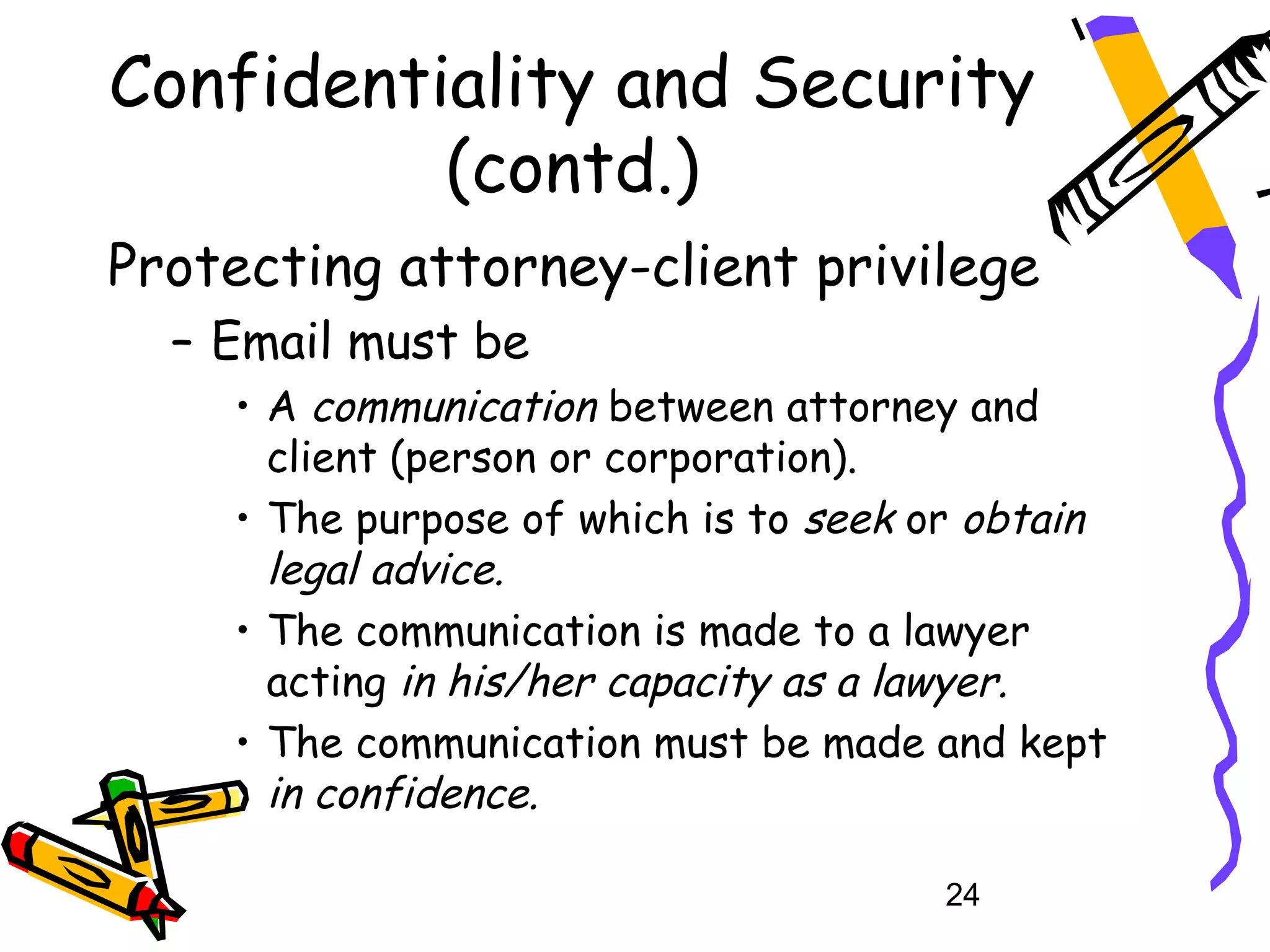 Confidentiality and Security (contd.)

Protecting attorney-client privilege

– Email must be

• A communication between attorney and client (person or corporation).

• The purpose of which is to seek or obtain legal advice.

• The communication is made to a lawyer acting in his/her capacity as a lawyer.

• The communication must be made and kept in confidence.

24